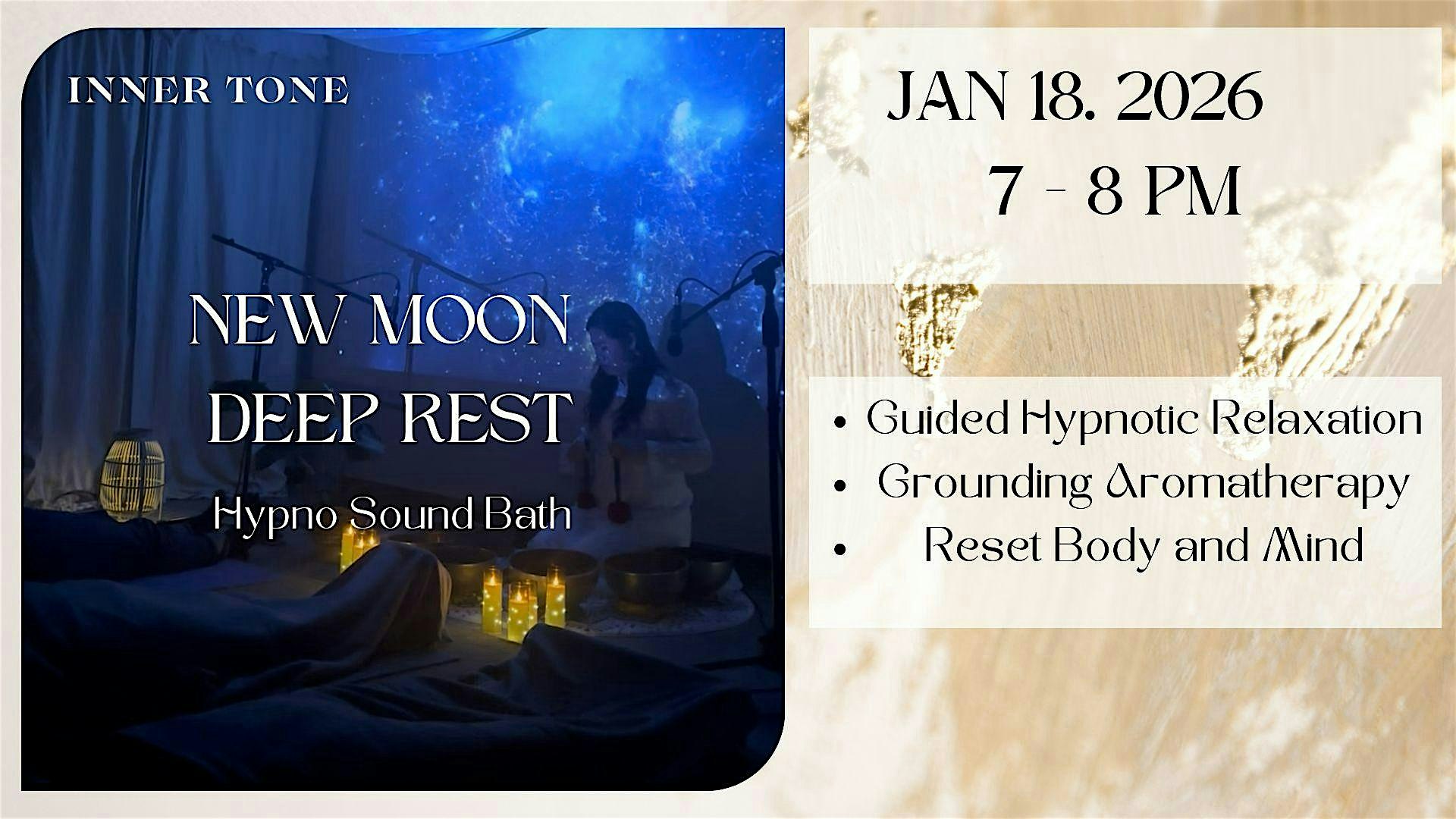 INNER TONE

NEW MOON
DEEP REST

Hypno Sound Bath

JAN 18. 2026
7 - 8 PM

• Guided Hypnotic Relaxation
• Grounding Aromatherapy
• Reset Body and Mind